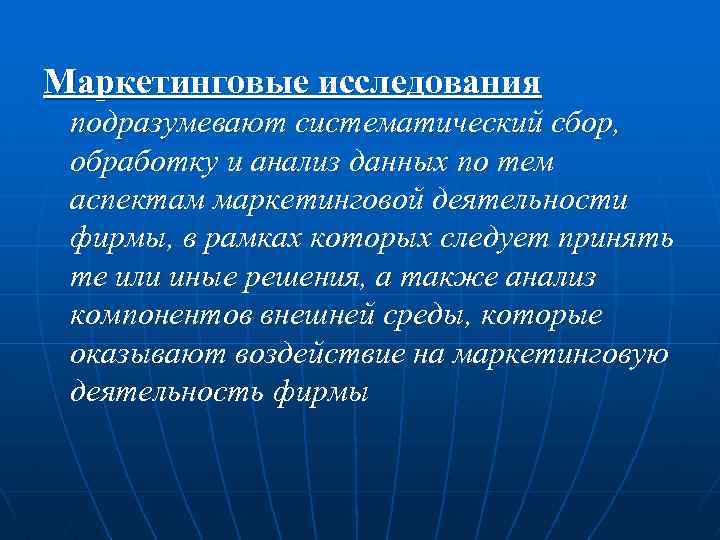 Маркетинговые исследования подразумевают систематический сбор, обработку и анализ данных по тем аспектам маркетинговой деятельности фирмы, в рамках которых следует принять те или иные решения, а также анализ компонентов внешней среды, которые оказывают воздействие на маркетинговую деятельность фирмы